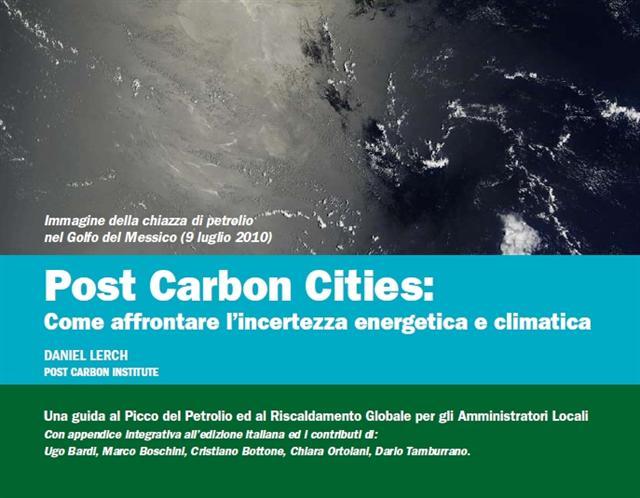 Immagine della chiazza di petrolio nel Golfo del Messico (9 luglio 2010)

Post Carbon Cities:
Come affrontare l'incertezza energetica e climatica

DANIEL LERCH
POST CARBON INSTITUTE

Una guida al Picco del Petrolio ed al Riscaldamento Globale per gli Amministratori Locali
Con appendice integrativa all'edizione italiana ed i contributi di:
Ugo Bardi, Marco Boschini, Cristiano Bottone, Chiara Ortolani, Dario Tamburrano.